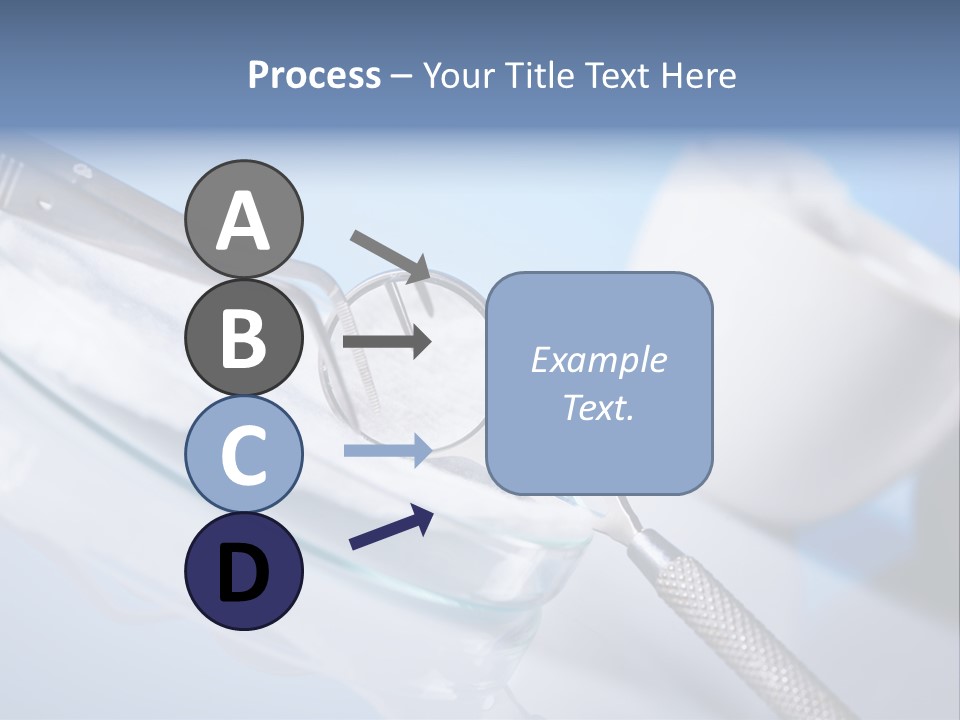 Process – Your Title Text Here

A

B

C

D

Example Text.